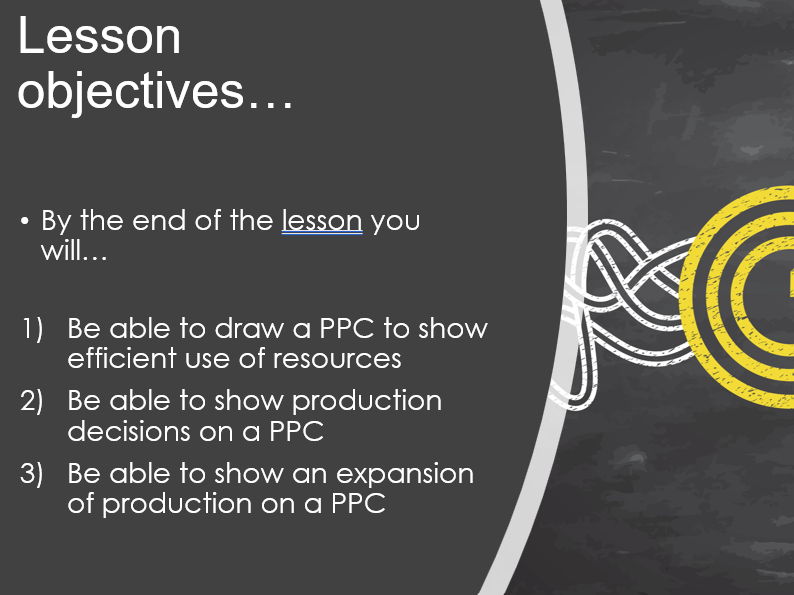 Lesson objectives…

• By the end of the lesson you will…

1) Be able to draw a PPC to show efficient use of resources
2) Be able to show production decisions on a PPC
3) Be able to show an expansion of production on a PPC